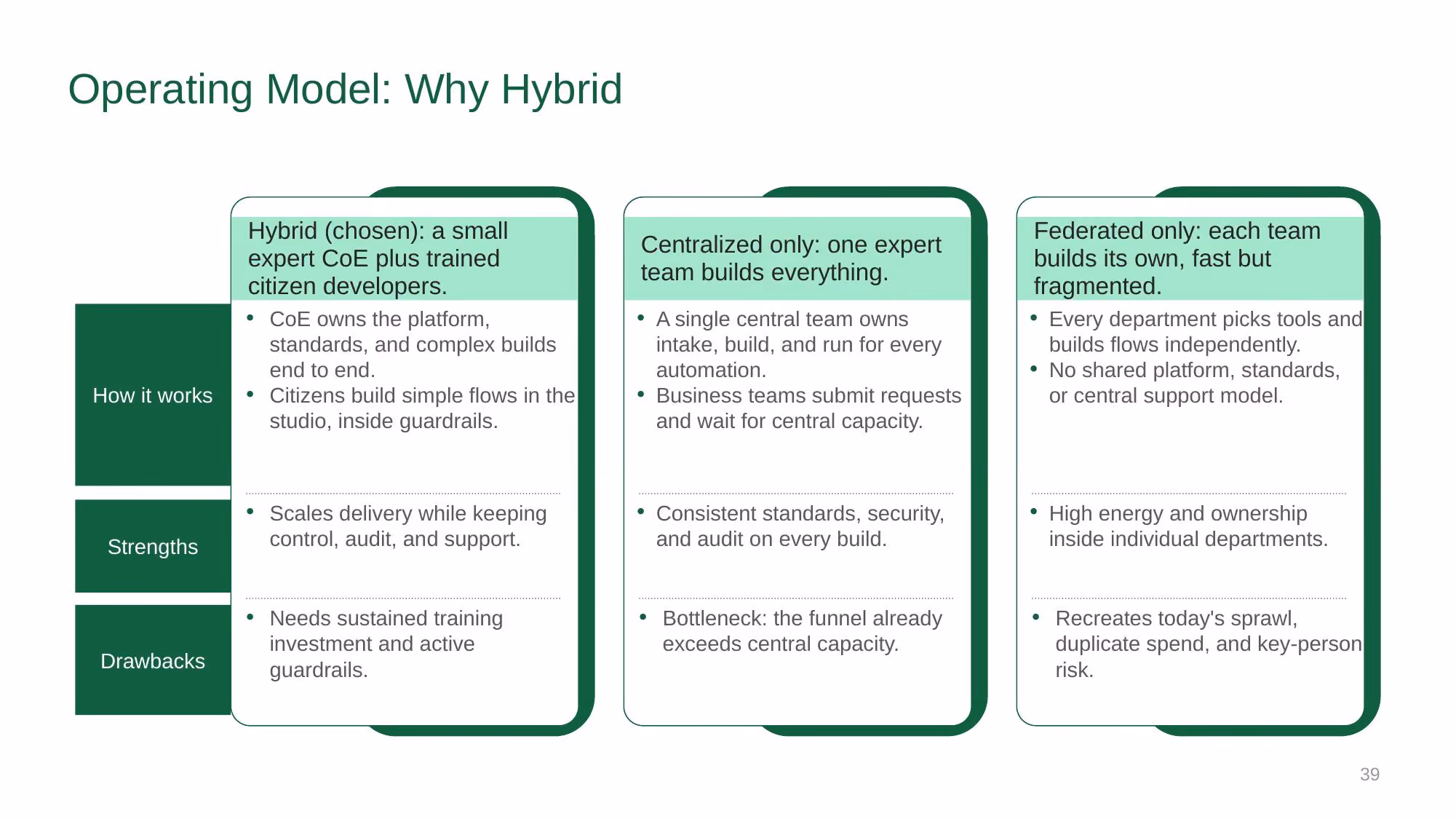 Operating Model: Why Hybrid

|  | Hybrid (chosen): a small expert CoE plus trained citizen developers. | Centralized only: one expert team builds everything. | Federated only: each team builds its own, fast but fragmented. |
|---|---|---|---|
| How it works | • CoE owns the platform, standards, and complex builds end to end. • Citizens build simple flows in the studio, inside guardrails. | • A single central team owns intake, build, and run for every automation. • Business teams submit requests and wait for central capacity. | • Every department picks tools and builds flows independently. • No shared platform, standards, or central support model. |
| Strengths | • Scales delivery while keeping control, audit, and support. | • Consistent standards, security, and audit on every build. | • High energy and ownership inside individual departments. |
| Drawbacks | • Needs sustained training investment and active guardrails. | • Bottleneck: the funnel already exceeds central capacity. | • Recreates today's sprawl, duplicate spend, and key-person risk. |

39